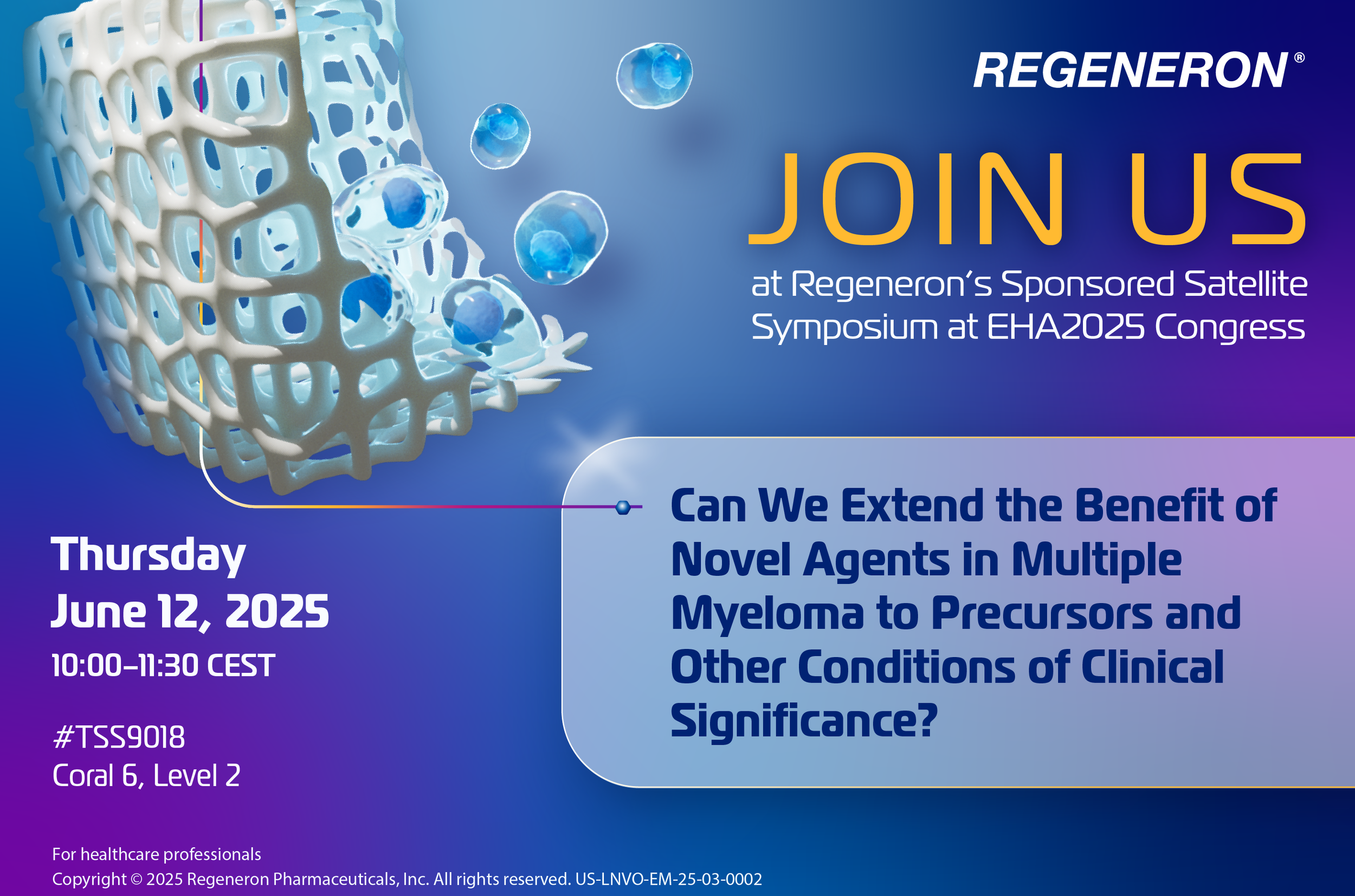 REGENERON®

JOIN US

at Regeneron's Sponsored Satellite Symposium at EHA2025 Congress

Can We Extend the Benefit of Novel Agents in Multiple Myeloma to Precursors and Other Conditions of Clinical Significance?

Thursday
June 12, 2025
10:00–11:30 CEST

#TSS9018
Coral 6, Level 2

For healthcare professionals
Copyright © 2025 Regeneron Pharmaceuticals, Inc. All rights reserved. US-LNVO-EM-25-03-0002